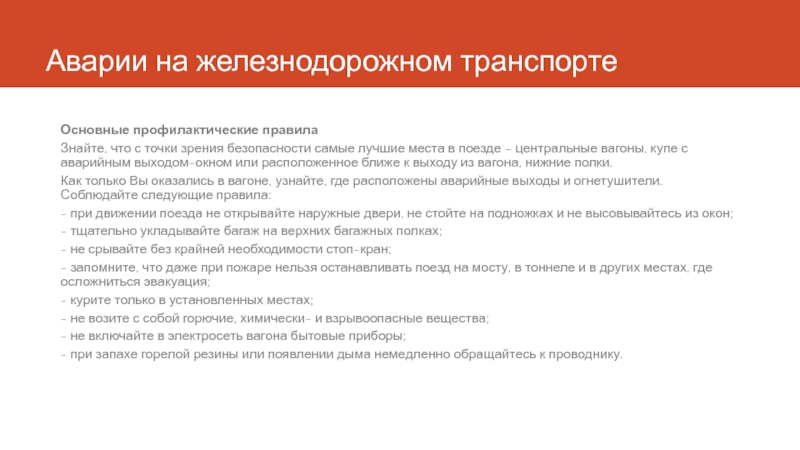 Аварии на железнодорожном транспорте

Основные профилактические правила

Знайте, что с точки зрения безопасности самые лучшие места в поезде – центральные вагоны, купе с аварийным выходом-окном или расположенное ближе к выходу из вагона, нижние полки.

Как только Вы оказались в вагоне, узнайте, где расположены аварийные выходы и огнетушители. Соблюдайте следующие правила:

- при движении поезда не открывайте наружные двери, не стойте на подножках и не высовывайтесь из окон;
- тщательно укладывайте багаж на верхних багажных полках;
- не срывайте без крайней необходимости стоп-кран;
- запомните, что даже при пожаре нельзя останавливать поезд на мосту, в тоннеле и в других местах, где осложниться эвакуация;
- курите только в установленных местах;
- не возите с собой горючие, химически- и взрывоопасные вещества;
- не включайте в электросеть вагона бытовые приборы;
- при запахе горелой резины или появлении дыма немедленно обращайтесь к проводнику.